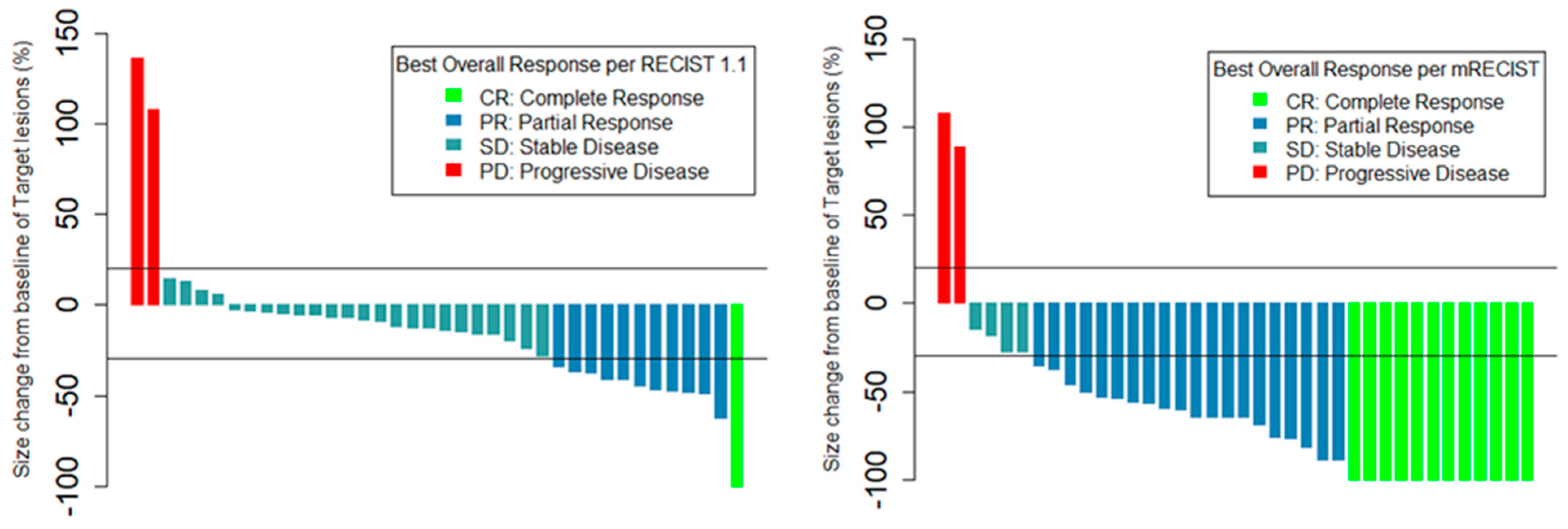 Size change from baseline of Target lesions (%)

150
100
50
0
-50
-100

Best Overall Response per RECIST 1.1
CR: Complete Response
PR: Partial Response
SD: Stable Disease
PD: Progressive Disease

Size change from baseline of Target lesions (%)

150
100
50
0
-50
-100

Best Overall Response per mRECIST
CR: Complete Response
PR: Partial Response
SD: Stable Disease
PD: Progressive Disease